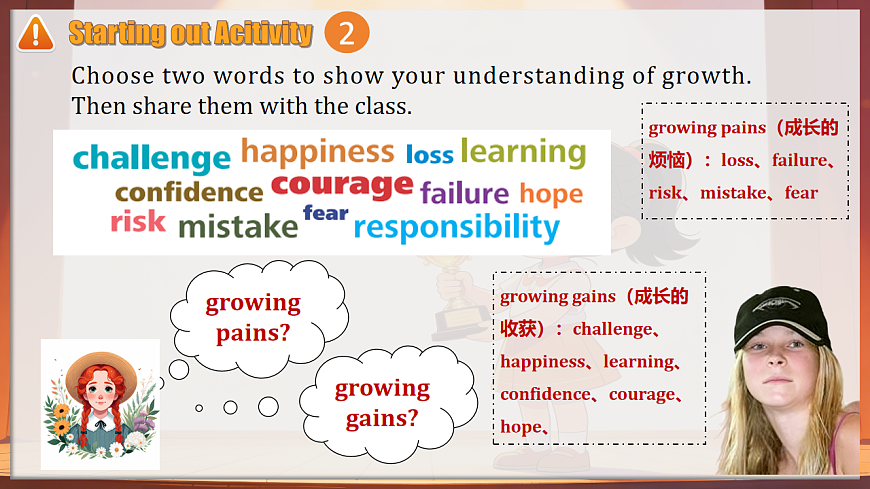 Starting out Acitivity 2

Choose two words to show your understanding of growth. Then share them with the class.

challenge happiness loss learning confidence courage failure hope risk mistake fear responsibility

growing pains（成长的烦恼）：loss、failure、risk、mistake、fear

growing pains?

growing gains?

growing gains（成长的收获）：challenge、happiness、learning、confidence、courage、hope、